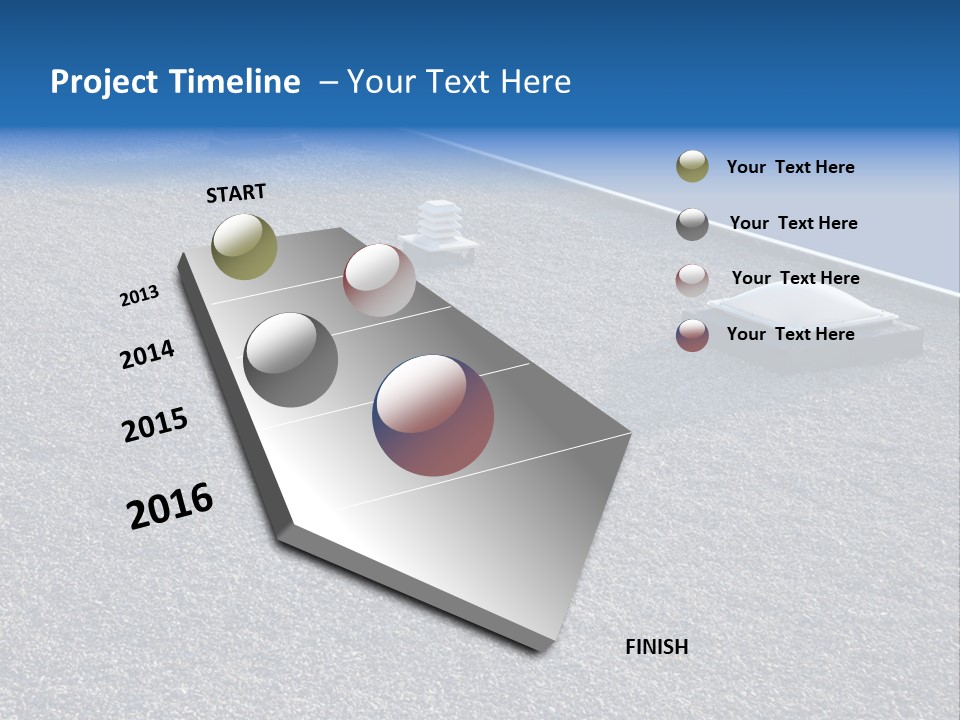 Project Timeline – Your Text Here

START

2013

2014

2015

2016

FINISH

Your Text Here

Your Text Here

Your Text Here

Your Text Here